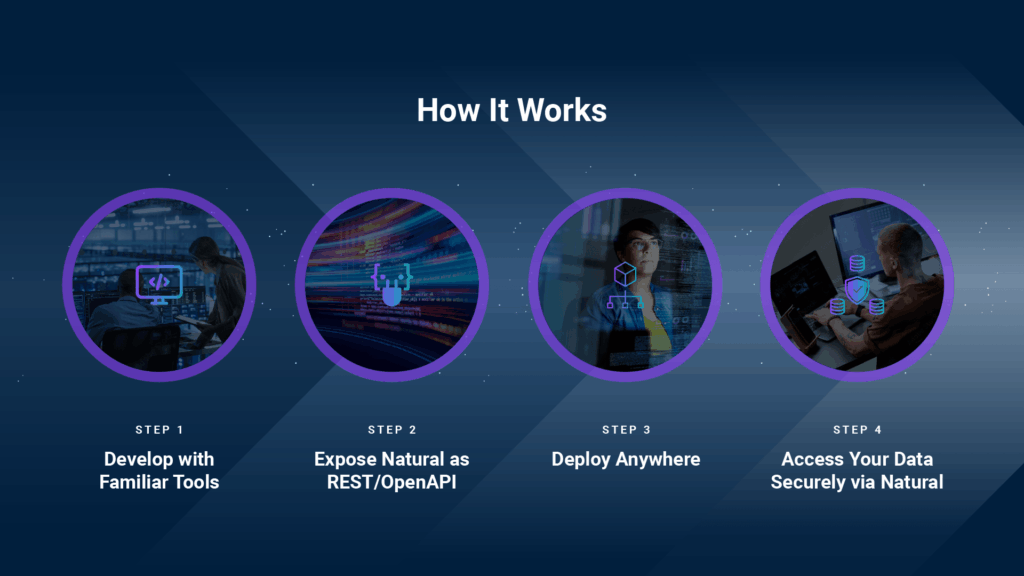 How It Works

STEP 1

Develop with Familiar Tools

STEP 2

Expose Natural as REST/OpenAPI

STEP 3

Deploy Anywhere

STEP 4

Access Your Data Securely via Natural